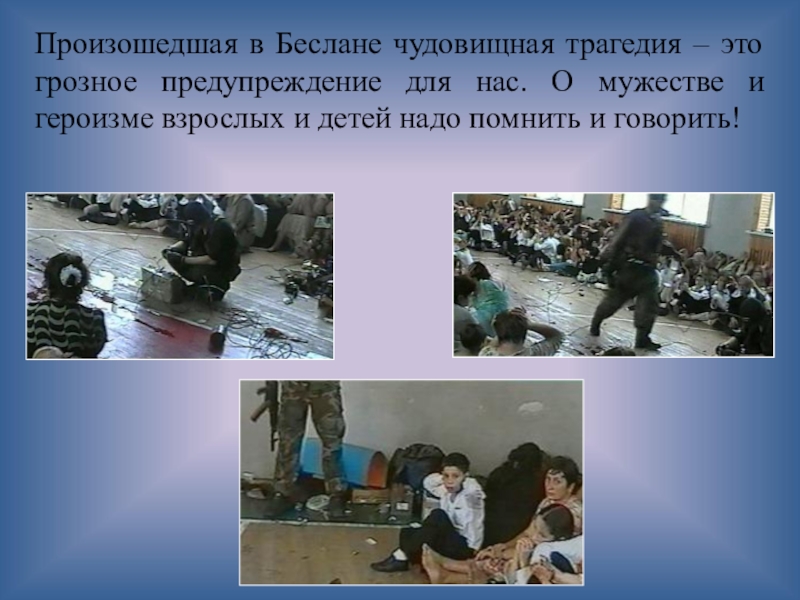 Произошедшая в Беслане чудовищная трагедия – это грозное предупреждение для нас. О мужестве и героизме взрослых и детей надо помнить и говорить!